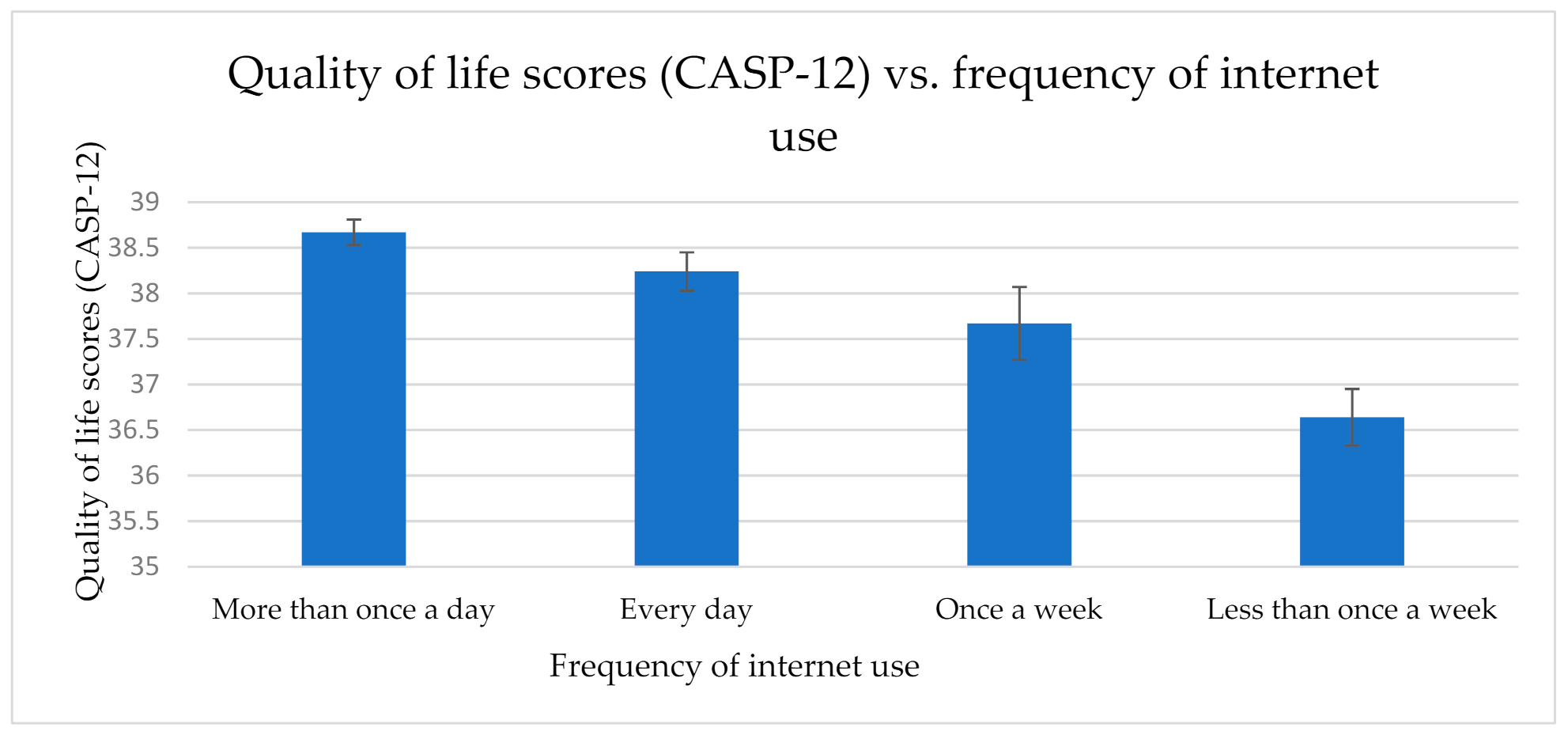 Quality of life scores (CASP-12) vs. frequency of internet use

Quality of life scores (CASP-12)

39
38.5
38
37.5
37
36.5
36
35.5
35

More than once a day
Every day
Once a week
Less than once a week

Frequency of internet use